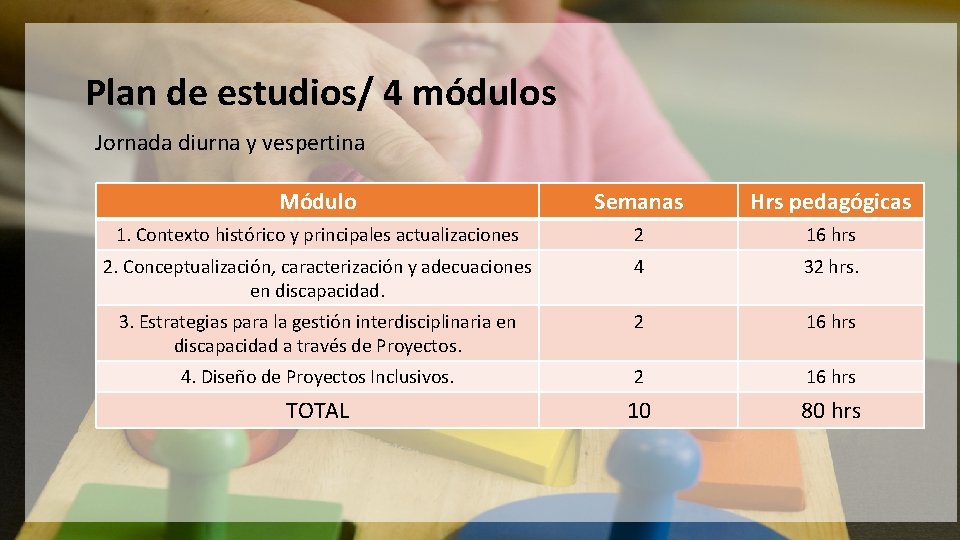 Plan de estudios/ 4 módulos

Jornada diurna y vespertina

| Módulo | Semanas | Hrs pedagógicas |
|---|---|---|
| 1. Contexto histórico y principales actualizaciones | 2 | 16 hrs |
| 2. Conceptualización, caracterización y adecuaciones en discapacidad. | 4 | 32 hrs. |
| 3. Estrategias para la gestión interdisciplinaria en discapacidad a través de Proyectos. | 2 | 16 hrs |
| 4. Diseño de Proyectos Inclusivos. | 2 | 16 hrs |
| TOTAL | 10 | 80 hrs |